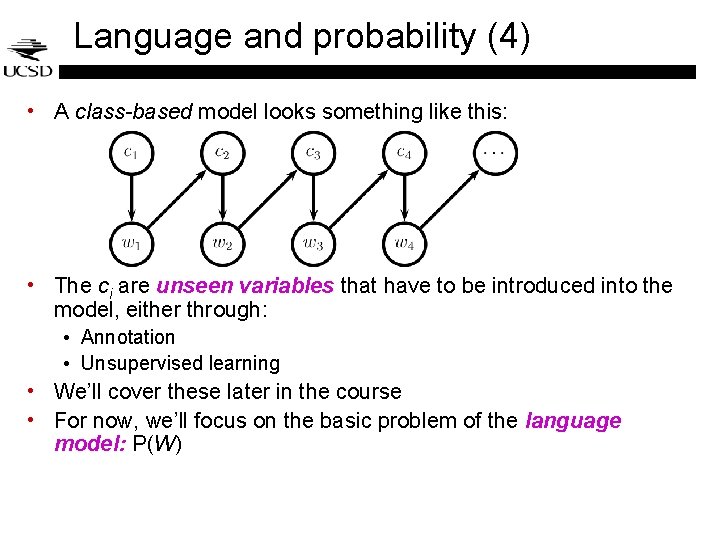 UCSD

Language and probability (4)

• A class-based model looks something like this:

$c_1$ $c_2$ $c_3$ $c_4$ $\cdots$

$w_1$ $w_2$ $w_3$ $w_4$

• The $c_i$ are unseen variables that have to be introduced into the model, either through:
  • Annotation
  • Unsupervised learning
• We'll cover these later in the course
• For now, we'll focus on the basic problem of the language model: P(W)